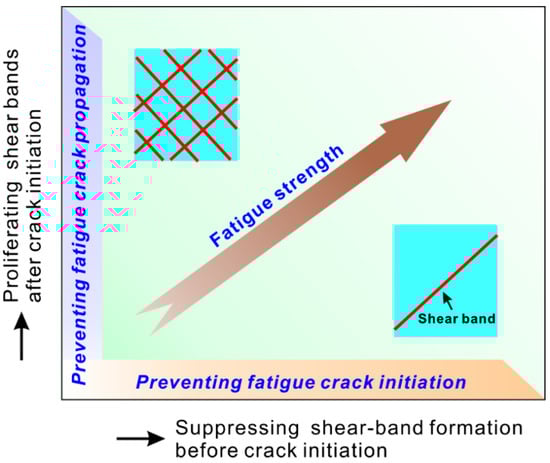 Proliferating shear bands after crack initiation

Preventing fatigue crack propagation

Fatigue strength

Shear band

Preventing fatigue crack initiation

Suppressing shear-band formation before crack initiation